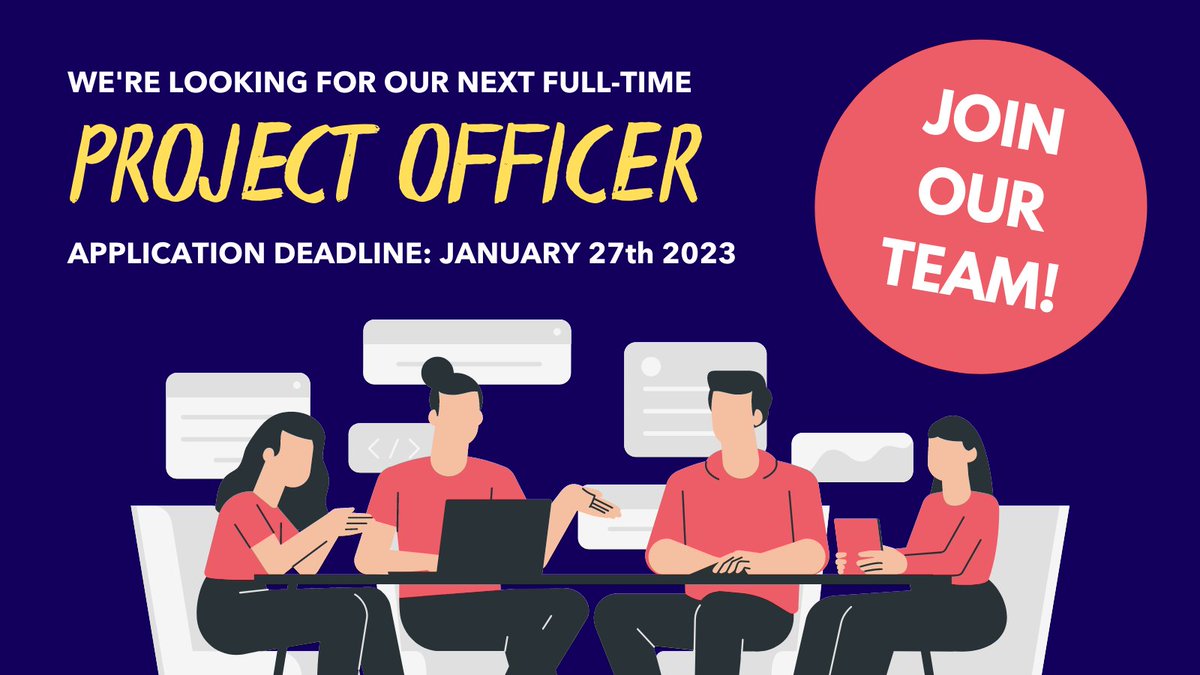 WE'RE LOOKING FOR OUR NEXT FULL-TIME

PROJECT OFFICER

APPLICATION DEADLINE: JANUARY 27th 2023

JOIN OUR TEAM!

</>